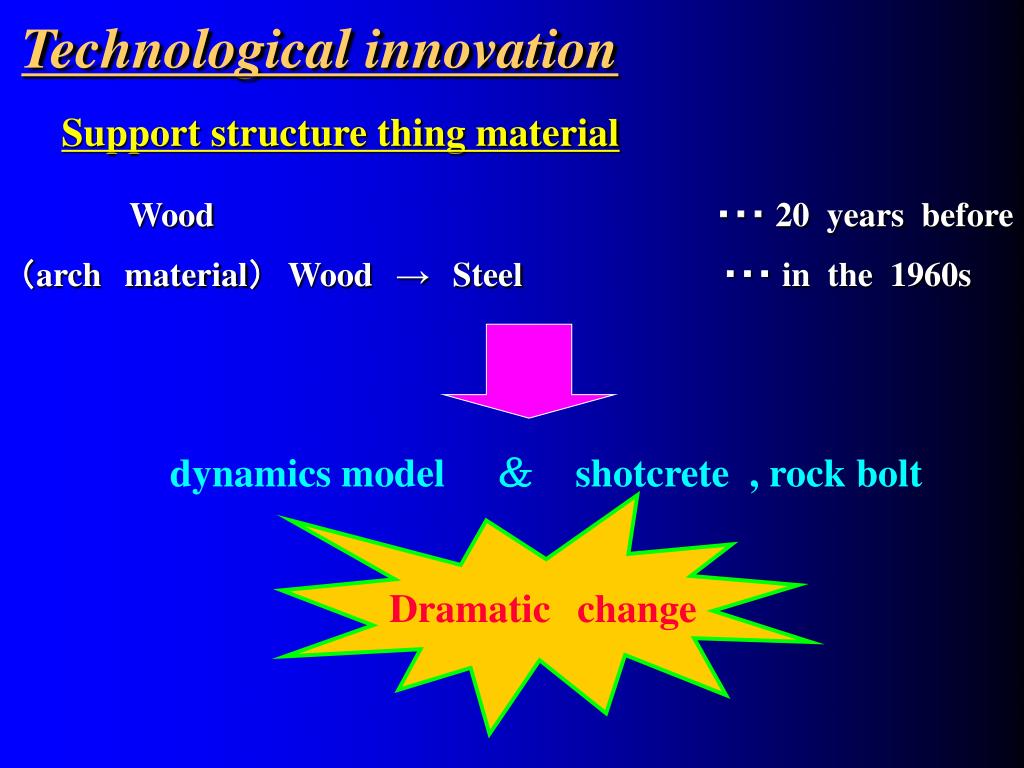 Technological innovation

Support structure thing material

Wood ・・・ 20 years before

（arch material） Wood → Steel ・・・ in the 1960s

dynamics model ＆ shotcrete , rock bolt

Dramatic change